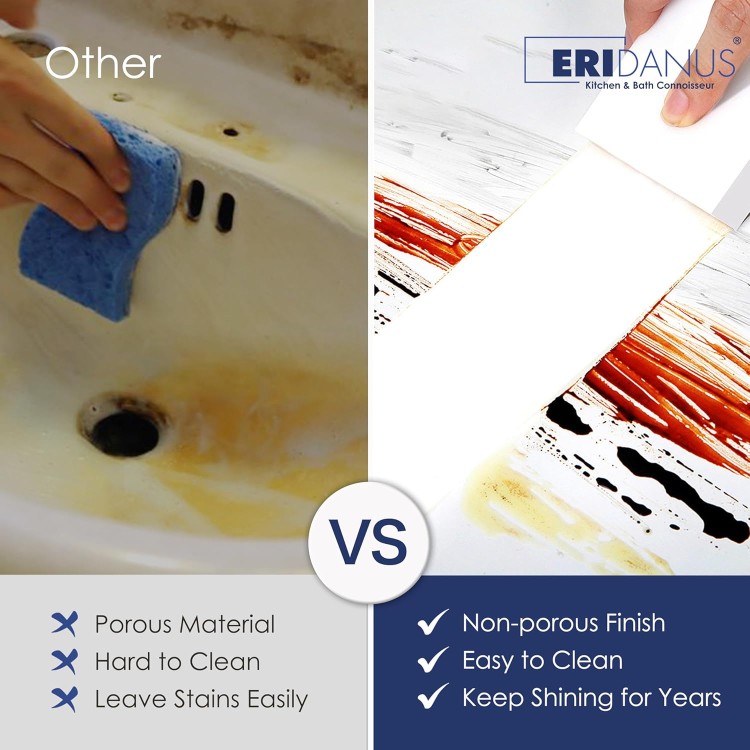 Other

ERIDANUS®
Kitchen & Bath Connoisseur

VS

Porous Material
Hard to Clean
Leave Stains Easily

Non-porous Finish
Easy to Clean
Keep Shining for Years